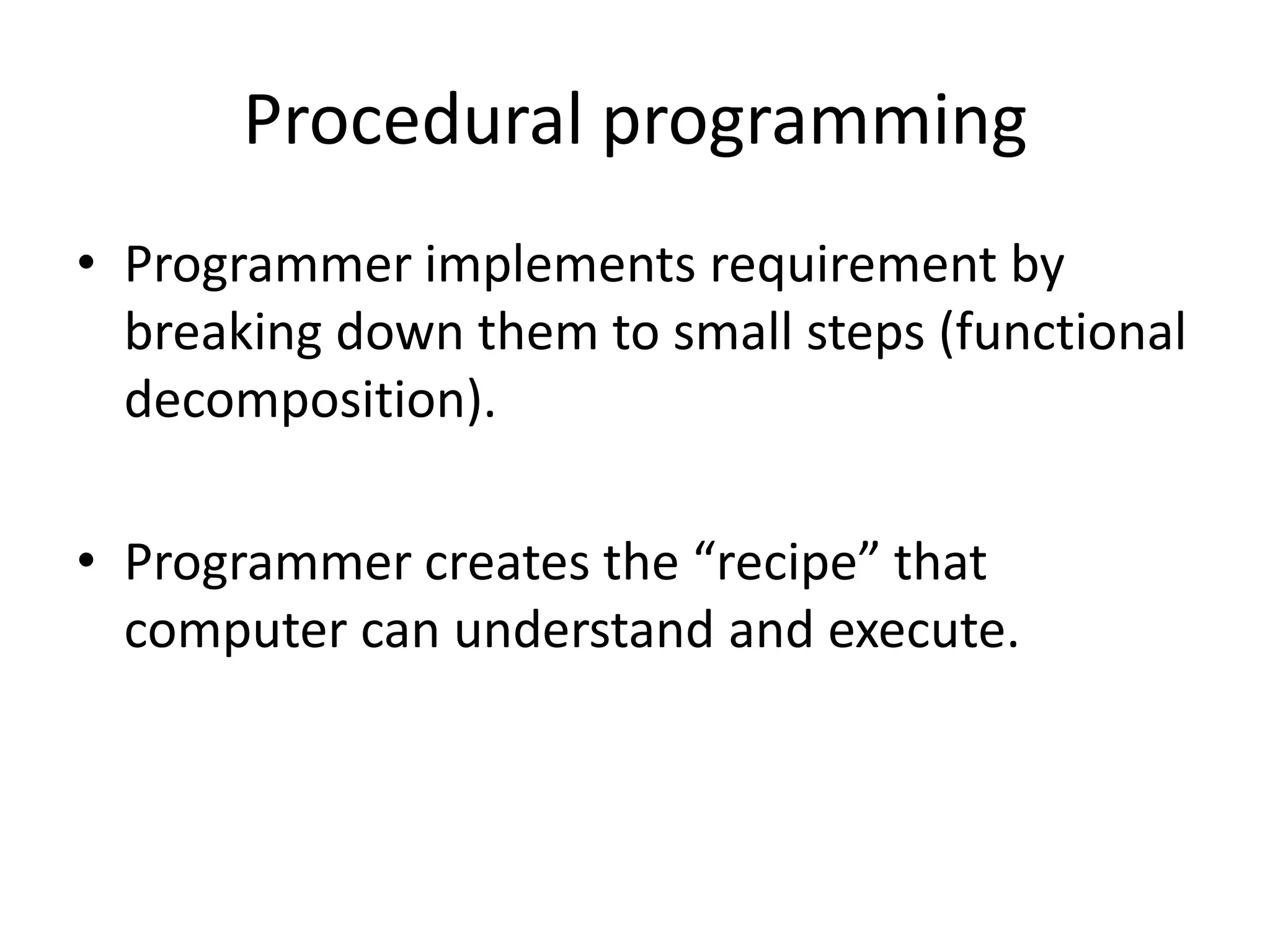 Procedural programming

• Programmer implements requirement by breaking down them to small steps (functional decomposition).

• Programmer creates the “recipe” that computer can understand and execute.